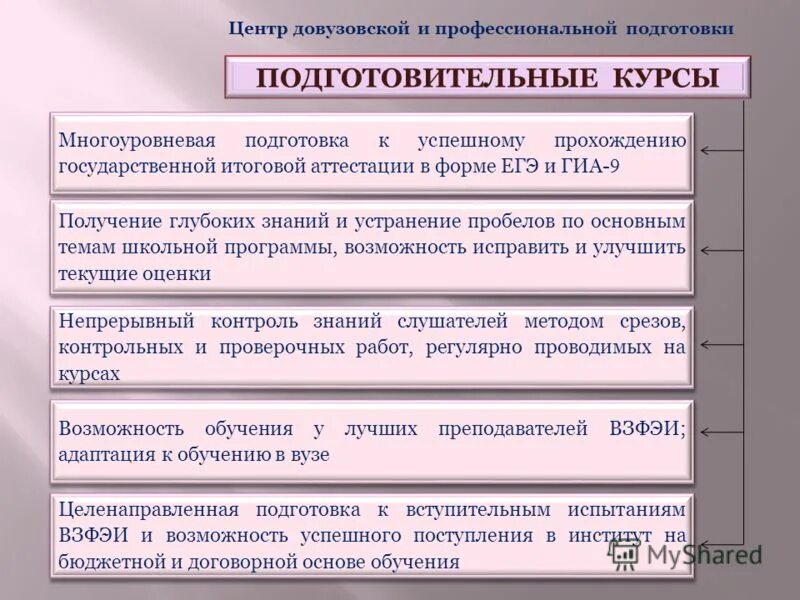 Центр довузовской и профессиональной подготовки

ПОДГОТОВИТЕЛЬНЫЕ КУРСЫ

Многоуровневая подготовка к успешному прохождению государственной итоговой аттестации в форме ЕГЭ и ГИА-9

Получение глубоких знаний и устранение пробелов по основным темам школьной программы, возможность исправить и улучшить текущие оценки

Непрерывный контроль знаний слушателей методом срезов, контрольных и проверочных работ, регулярно проводимых на курсах

Возможность обучения у лучших преподавателей ВЗФЭИ; адаптация к обучению в вузе

Целенаправленная подготовка к вступительным испытаниям ВЗФЭИ и возможность успешного поступления в институт на бюджетной и договорной основе обучения

MyShared